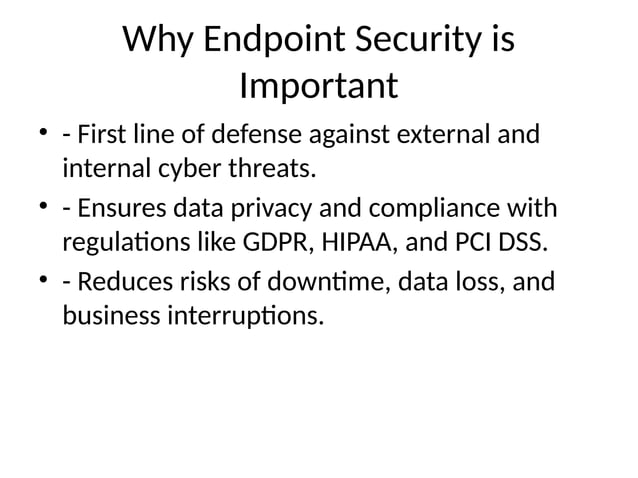 Why Endpoint Security is Important

• - First line of defense against external and internal cyber threats.

• - Ensures data privacy and compliance with regulations like GDPR, HIPAA, and PCI DSS.

• - Reduces risks of downtime, data loss, and business interruptions.